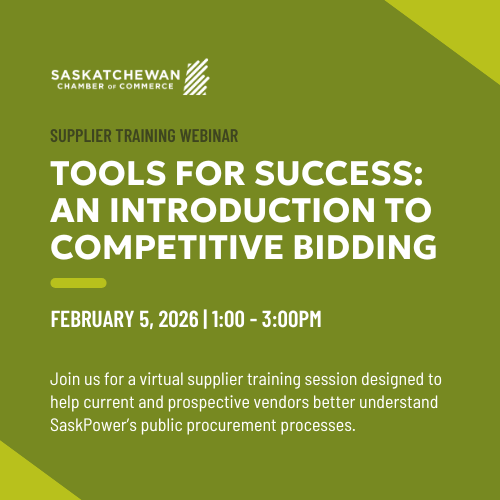 SASKATCHEWAN
CHAMBER OF COMMERCE

SUPPLIER TRAINING WEBINAR

TOOLS FOR SUCCESS: AN INTRODUCTION TO COMPETITIVE BIDDING

FEBRUARY 5, 2026 | 1:00 - 3:00PM

Join us for a virtual supplier training session designed to help current and prospective vendors better understand SaskPower's public procurement processes.